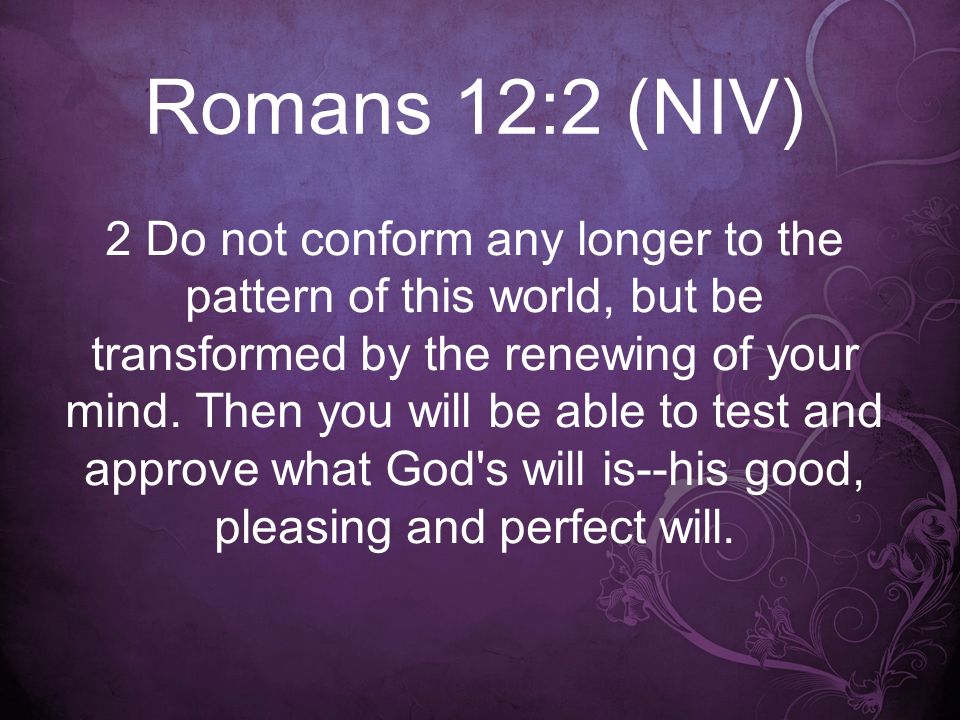 Romans 12:2 (NIV)

2 Do not conform any longer to the pattern of this world, but be transformed by the renewing of your mind. Then you will be able to test and approve what God's will is--his good, pleasing and perfect will.